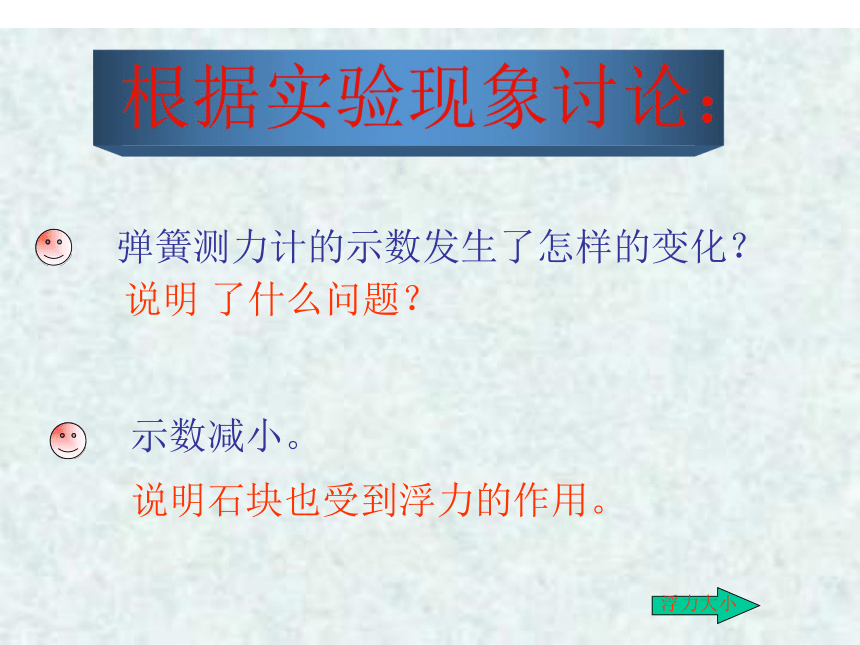 根据实验现象讨论:

弹簧测力计的示数发生了怎样的变化?
说明 了什么问题?

示数减小。
说明石块也受到浮力的作用。

浮力大小